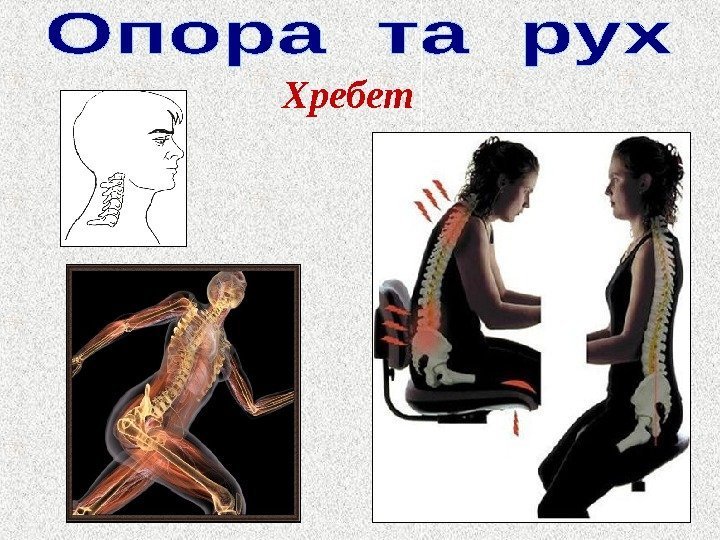 Опора та рух

Хребет